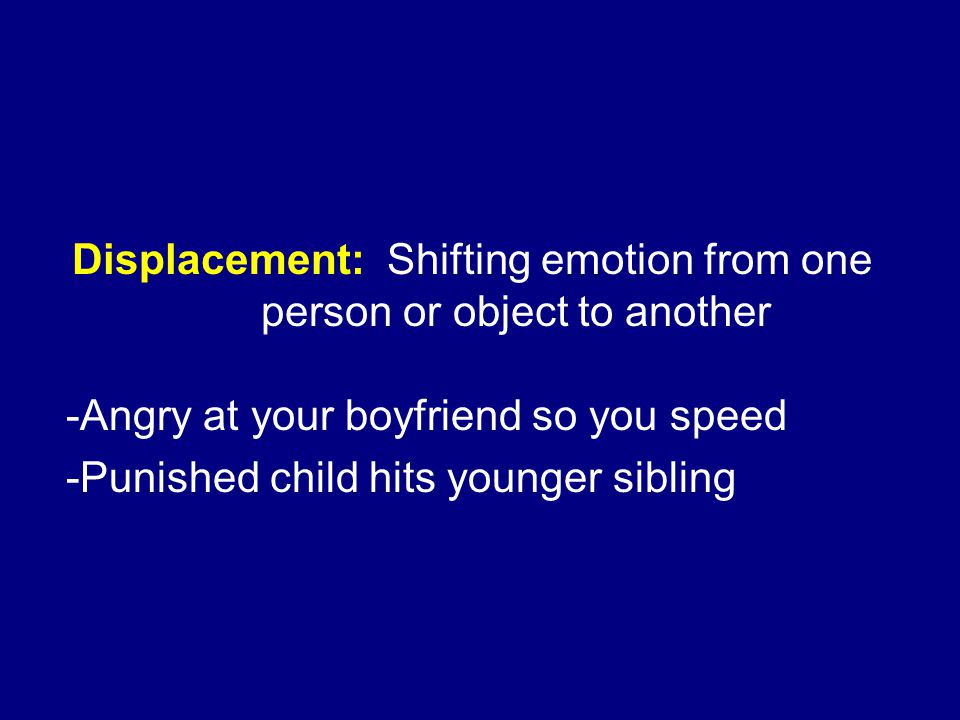 Displacement: Shifting emotion from one person or object to another

-Angry at your boyfriend so you speed
-Punished child hits younger sibling